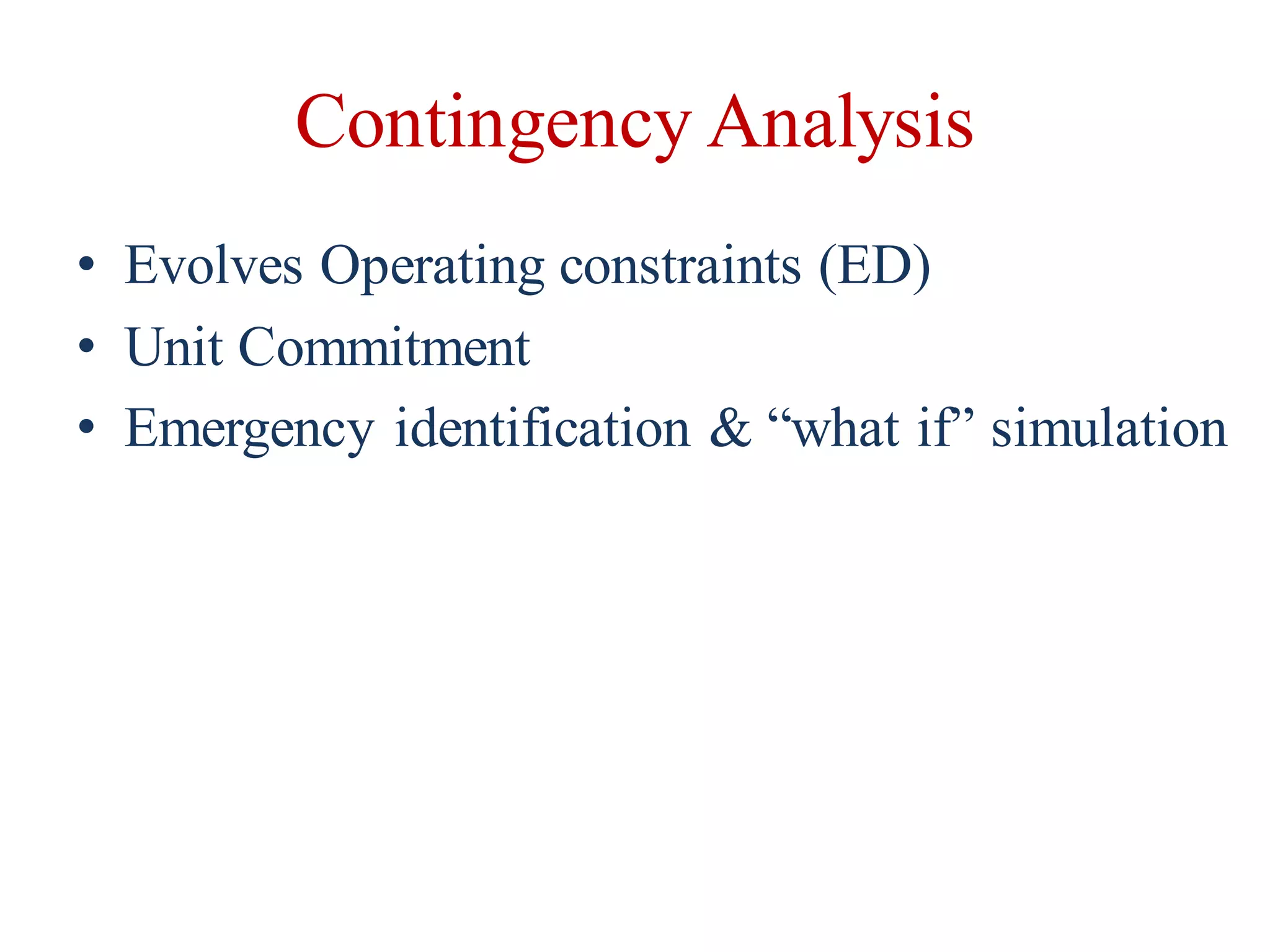 Contingency Analysis

• Evolves Operating constraints (ED)
• Unit Commitment
• Emergency identification & “what if” simulation